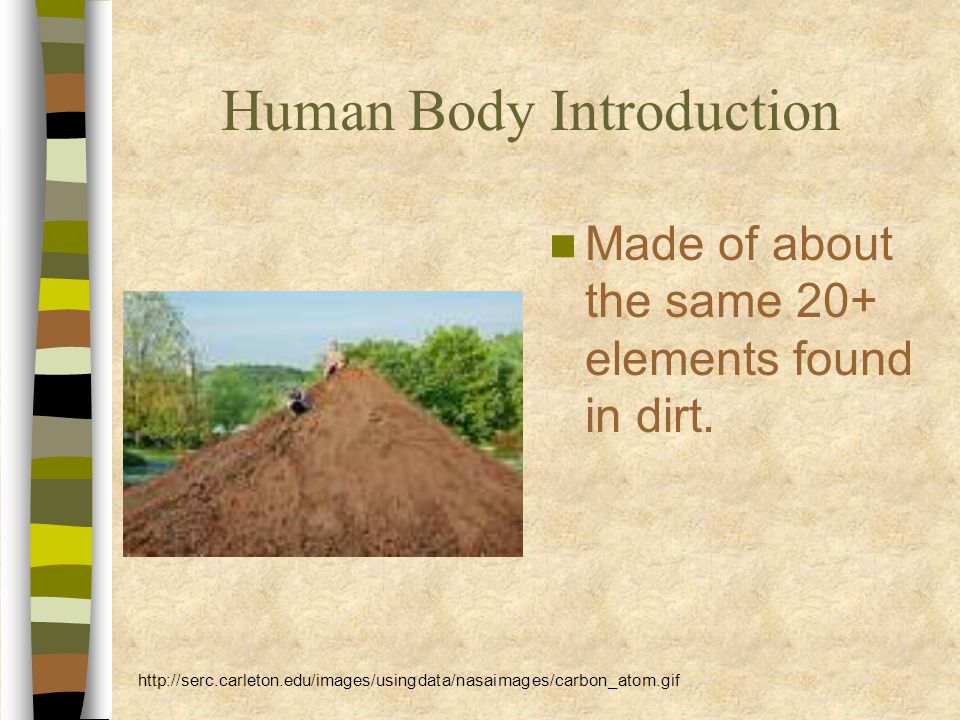 Human Body Introduction

Made of about the same 20+ elements found in dirt.

http://serc.carleton.edu/images/usingdata/nasaimages/carbon_atom.gif